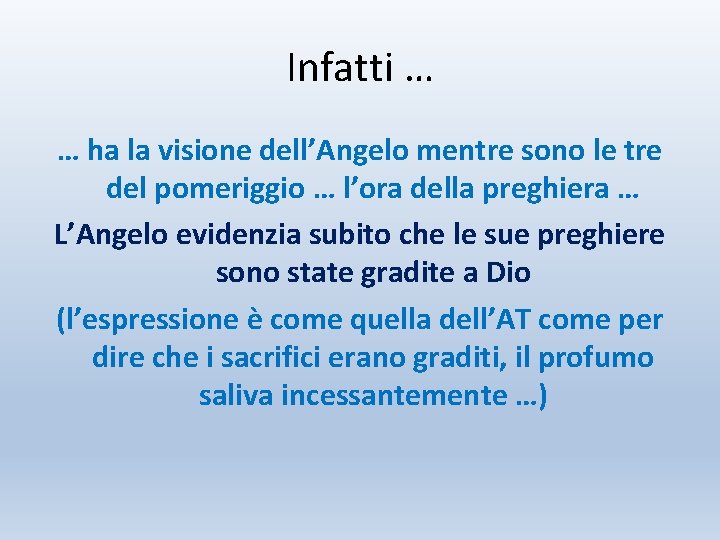 Infatti …

… ha la visione dell’Angelo mentre sono le tre del pomeriggio … l’ora della preghiera …

L’Angelo evidenzia subito che le sue preghiere sono state gradite a Dio

(l’espressione è come quella dell’AT come per dire che i sacrifici erano graditi, il profumo saliva incessantemente …)